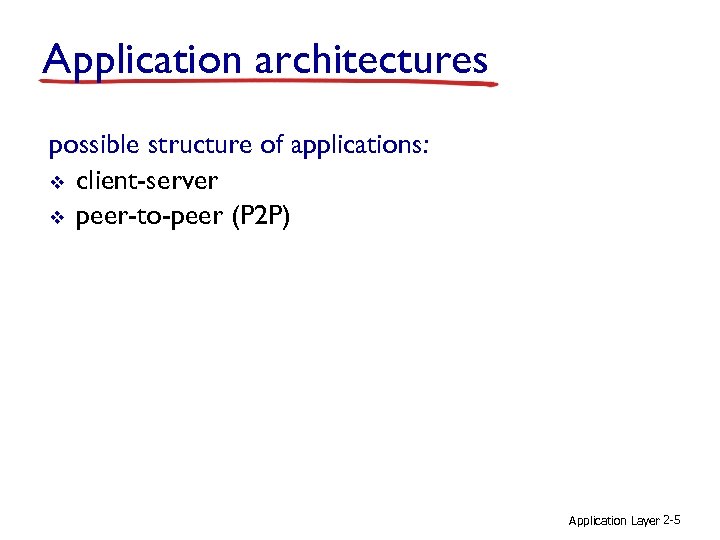 Application architectures

possible structure of applications:

❖ client-server
❖ peer-to-peer (P2P)

Application Layer 2-5